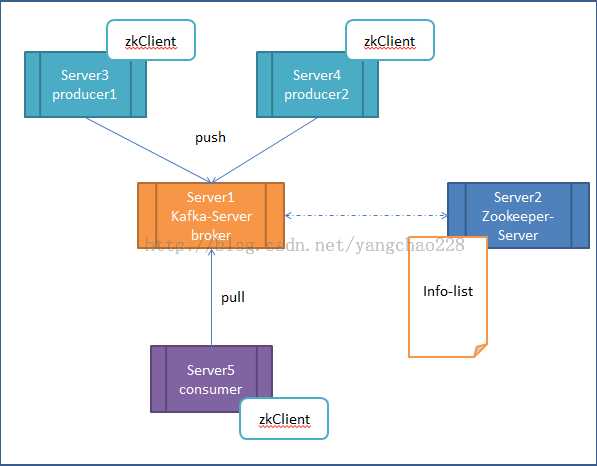 zkClient

Server3
producer1

zkClient

Server4
producer2

push

Server1
Kafka-Server
broker

Server2
Zookeeper-Server

http://blog.csdn.net/yangchao228

Info-list

pull

Server5
consumer

zkClient